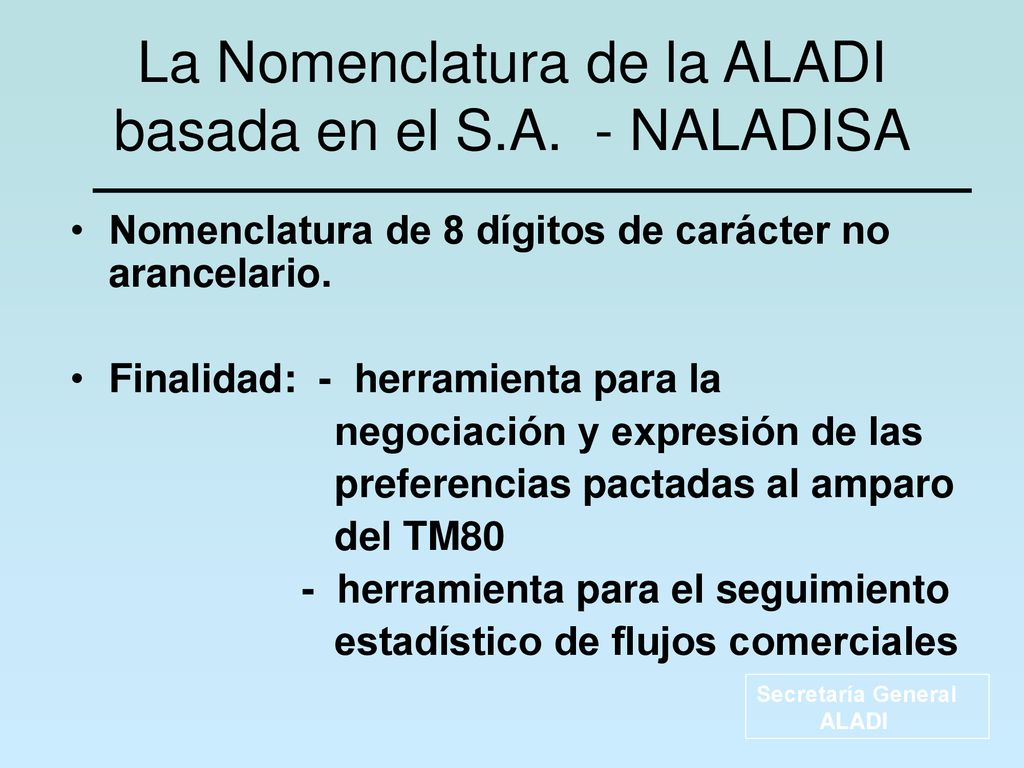 La Nomenclatura de la ALADI basada en el S.A. - NALADISA

• Nomenclatura de 8 dígitos de carácter no arancelario.

• Finalidad: - herramienta para la negociación y expresión de las preferencias pactadas al amparo del TM80
- herramienta para el seguimiento estadístico de flujos comerciales

Secretaría General
ALADI